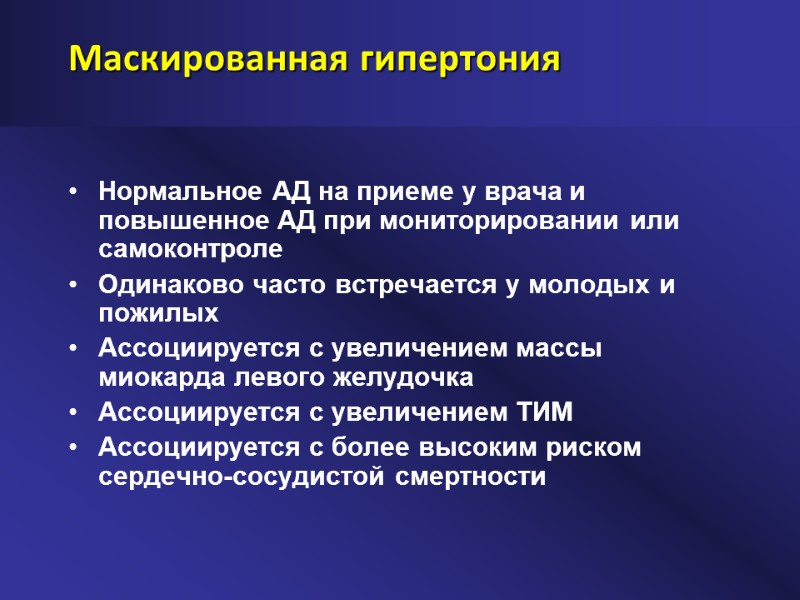 Маскированная гипертония

• Нормальное АД на приеме у врача и повышенное АД при мониторировании или самоконтроле
• Одинаково часто встречается у молодых и пожилых
• Ассоциируется с увеличением массы миокарда левого желудочка
• Ассоциируется с увеличением ТИМ
• Ассоциируется с более высоким риском сердечно-сосудистой смертности